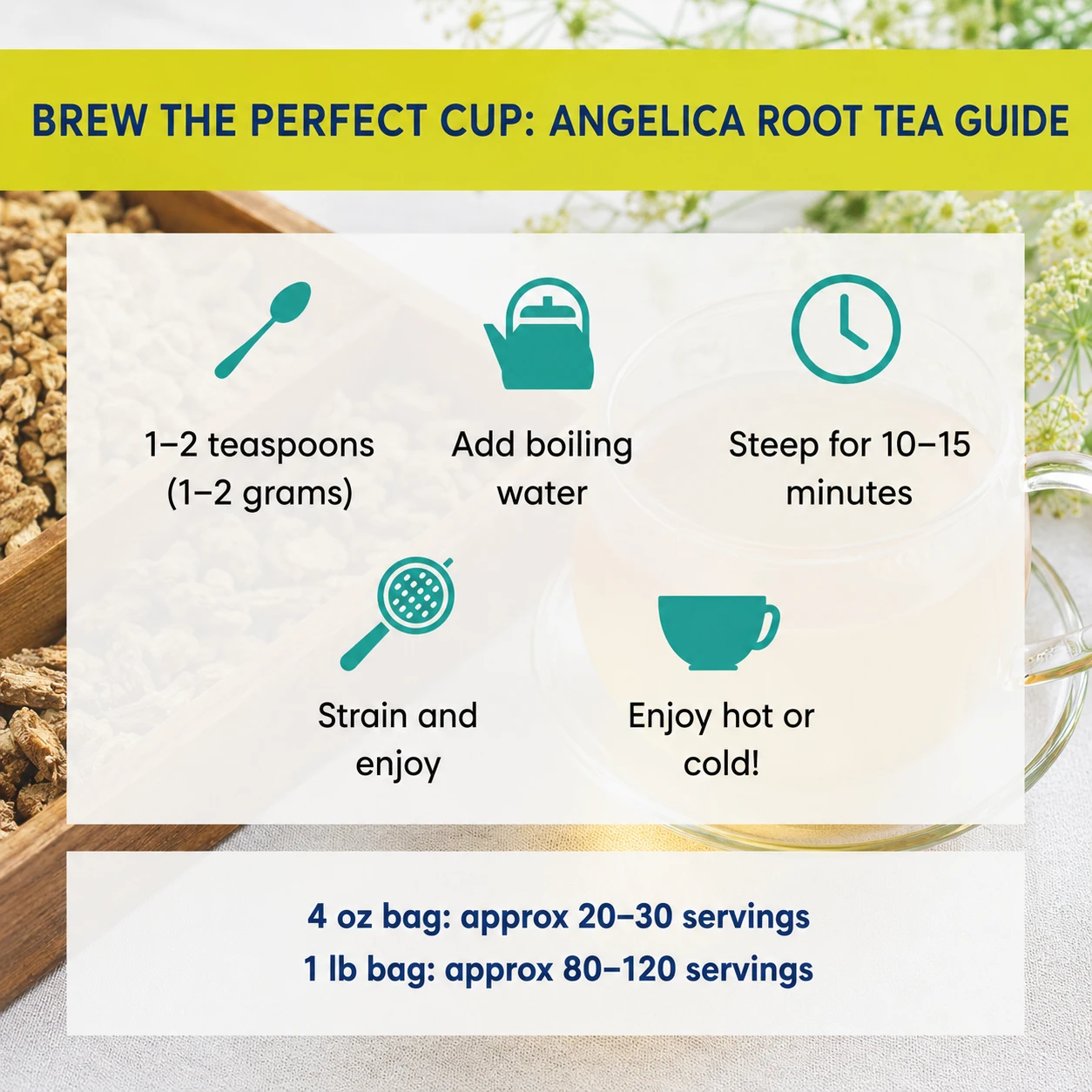 BREW THE PERFECT CUP: ANGELICA ROOT TEA GUIDE

1–2 teaspoons (1–2 grams)

Add boiling water

Steep for 10–15 minutes

Strain and enjoy

Enjoy hot or cold!

4 oz bag: approx 20–30 servings
1 lb bag: approx 80–120 servings